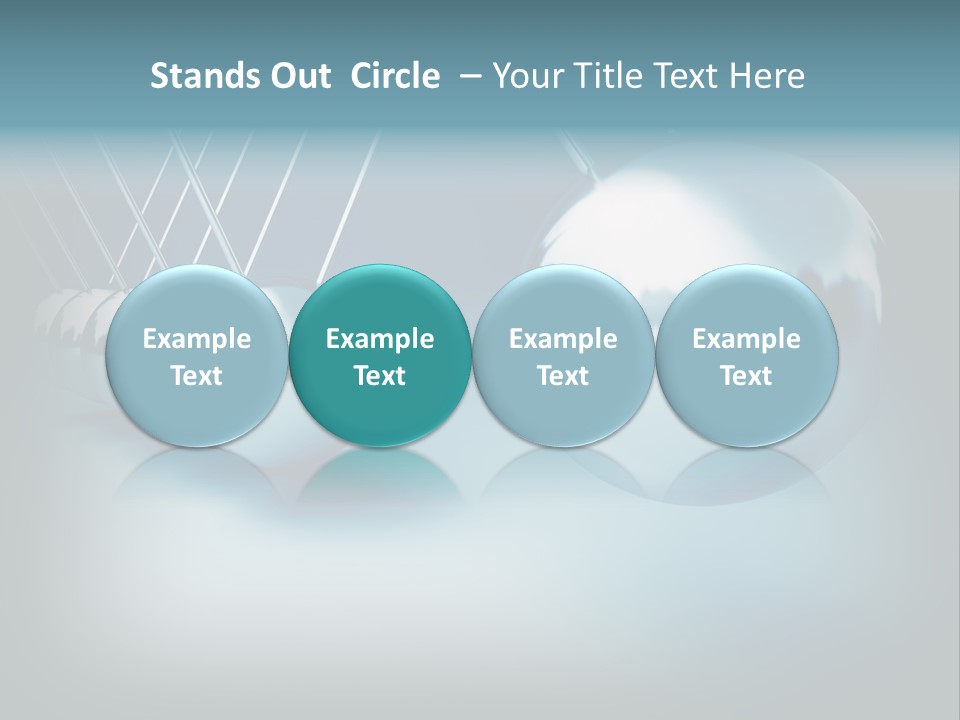 Stands Out Circle – Your Title Text Here

Example Text

Example Text

Example Text

Example Text